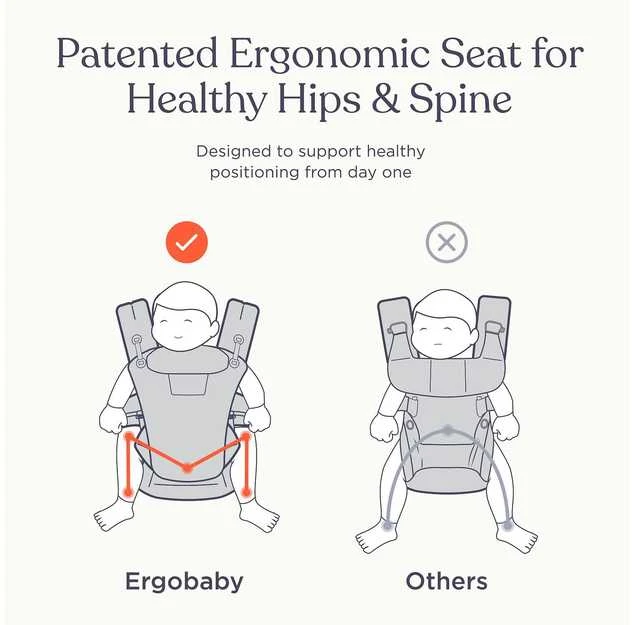 Patented Ergonomic Seat for Healthy Hips & Spine

Designed to support healthy positioning from day one

Ergobaby

Others